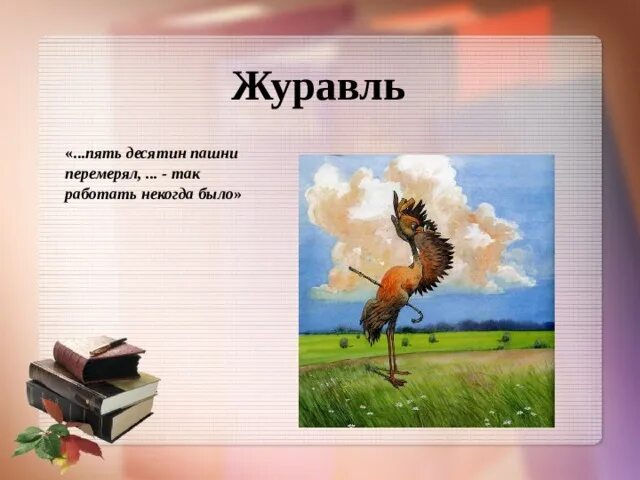 Журавль

«...пять десятин пашни перемерял, ... - так работать некогда было»